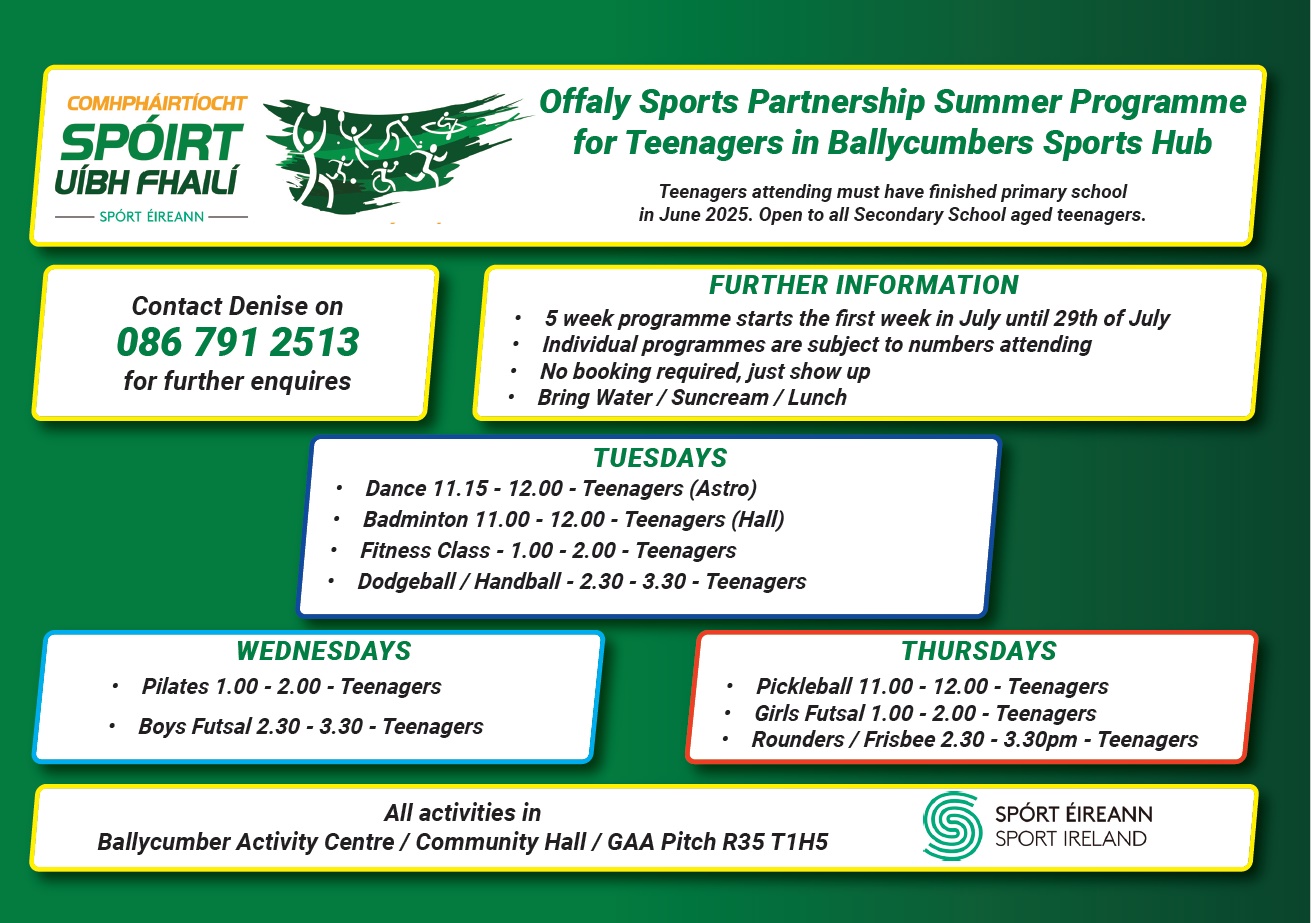 COMHPHÁIRTÍOCHT SPÓIRT UÍBH FHAILÍ
SPÓRT ÉIREANN

Offaly Sports Partnership Summer Programme for Teenagers in Ballycumbers Sports Hub

Teenagers attending must have finished primary school in June 2025. Open to all Secondary School aged teenagers.

Contact Denise on
086 791 2513
for further enquires

FURTHER INFORMATION
• 5 week programme starts the first week in July until 29th of July
• Individual programmes are subject to numbers attending
• No booking required, just show up
• Bring Water / Suncream / Lunch

TUESDAYS
• Dance 11.15 - 12.00 - Teenagers (Astro)
• Badminton 11.00 - 12.00 - Teenagers (Hall)
• Fitness Class - 1.00 - 2.00 - Teenagers
• Dodgeball / Handball - 2.30 - 3.30 - Teenagers

WEDNESDAYS
• Pilates 1.00 - 2.00 - Teenagers
• Boys Futsal 2.30 - 3.30 - Teenagers

THURSDAYS
• Pickleball 11.00 - 12.00 - Teenagers
• Girls Futsal 1.00 - 2.00 - Teenagers
• Rounders / Frisbee 2.30 - 3.30pm - Teenagers

All activities in
Ballycumber Activity Centre / Community Hall / GAA Pitch R35 T1H5

SPÓRT ÉIREANN
SPORT IRELAND